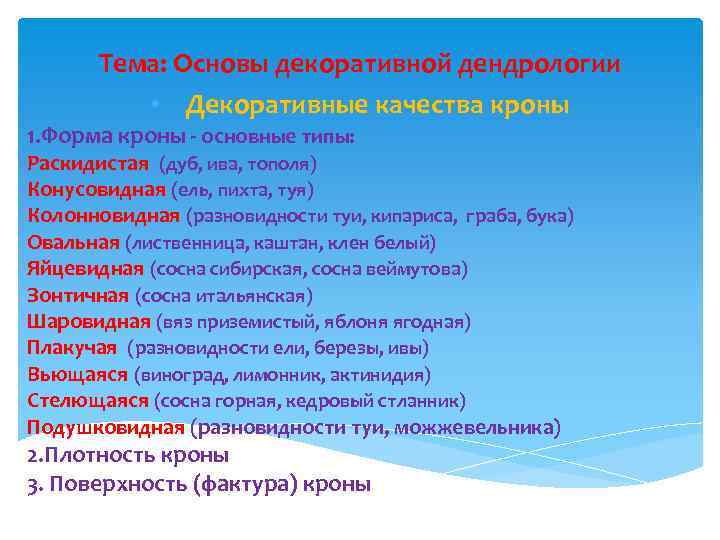 Тема: Основы декоративной дендрологии

Декоративные качества кроны

1.Форма кроны - основные типы:
Раскидистая (дуб, ива, тополя)
Конусовидная (ель, пихта, туя)
Колонновидная (разновидности туи, кипариса, граба, бука)
Овальная (лиственница, каштан, клен белый)
Яйцевидная (сосна сибирская, сосна веймутова)
Зонтичная (сосна итальянская)
Шаровидная (вяз приземистый, яблоня ягодная)
Плакучая (разновидности ели, березы, ивы)
Вьющаяся (виноград, лимонник, актинидия)
Стелющаяся (сосна горная, кедровый стланник)
Подушковидная (разновидности туи, можжевельника)
2.Плотность кроны
3. Поверхность (фактура) кроны